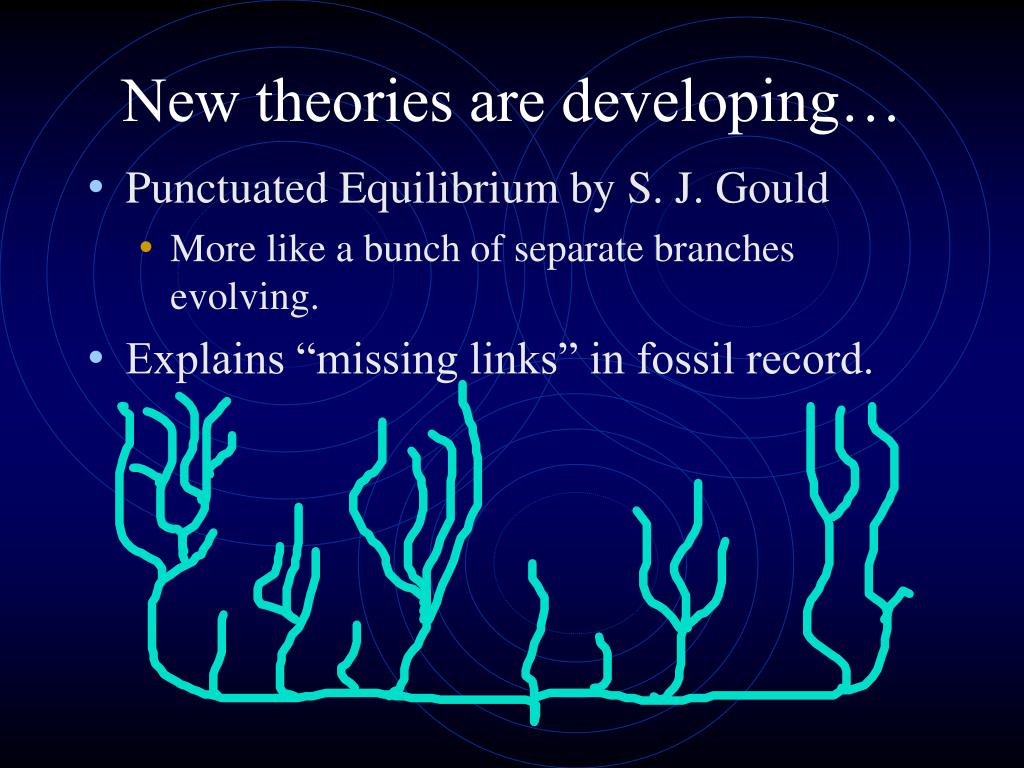 New theories are developing…

• Punctuated Equilibrium by S. J. Gould
  • More like a bunch of separate branches evolving.
• Explains “missing links” in fossil record.